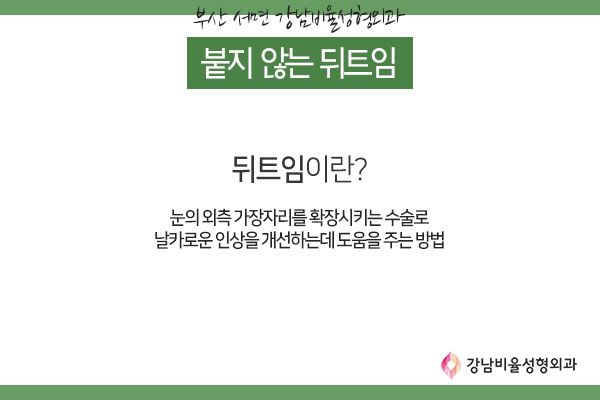 부산 서면 강남비율성형외과

붙지 않는 뒤트임

뒤트임이란?

눈의 외측 가장자리를 확장시키는 수술로
날카로운 인상을 개선하는데 도움을 주는 방법

강남비율성형외과